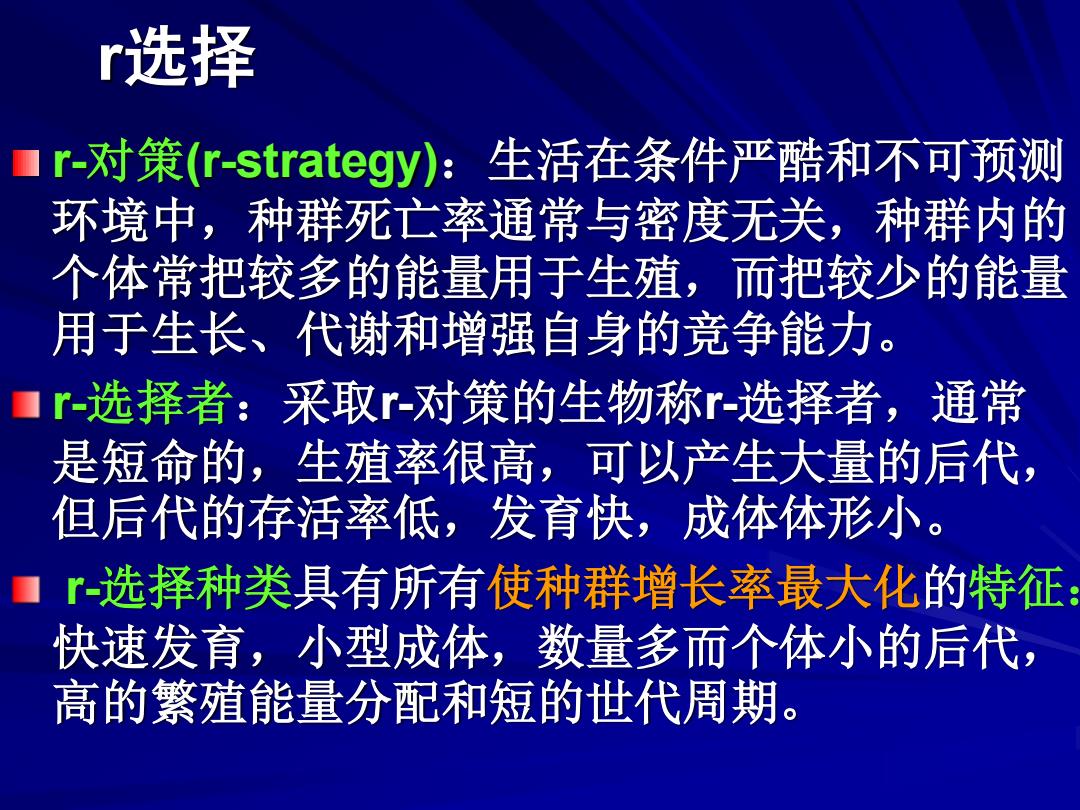 r选择

r-对策(r-strategy)：生活在条件严酷和不可预测环境中，种群死亡率通常与密度无关，种群内的个体常把较多的能量用于生殖，而把较少的能量用于生长、代谢和增强自身的竞争能力。

r-选择者：采取r-对策的生物称r-选择者，通常是短命的，生殖率很高，可以产生大量的后代，但后代的存活率低，发育快，成体体形小。

r-选择种类具有所有使种群增长率最大化的特征：快速发育，小型成体，数量多而个体小的后代，高的繁殖能量分配和短的世代周期。